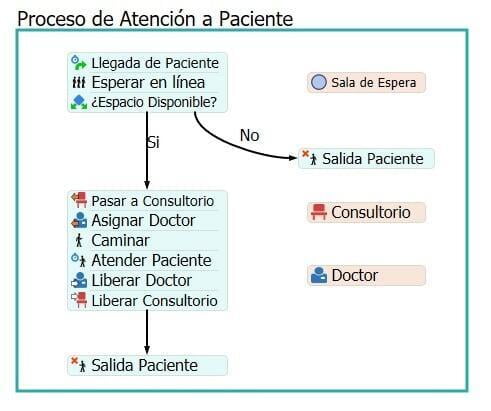 Proceso de Atención a Paciente

Llegada de Paciente
Esperar en línea
¿Espacio Disponible?

Sala de Espera

Si

No

Salida Paciente

Pasar a Consultorio
Asignar Doctor
Caminar
Atender Paciente
Liberar Doctor
Liberar Consultorio

Consultorio

Doctor

Salida Paciente